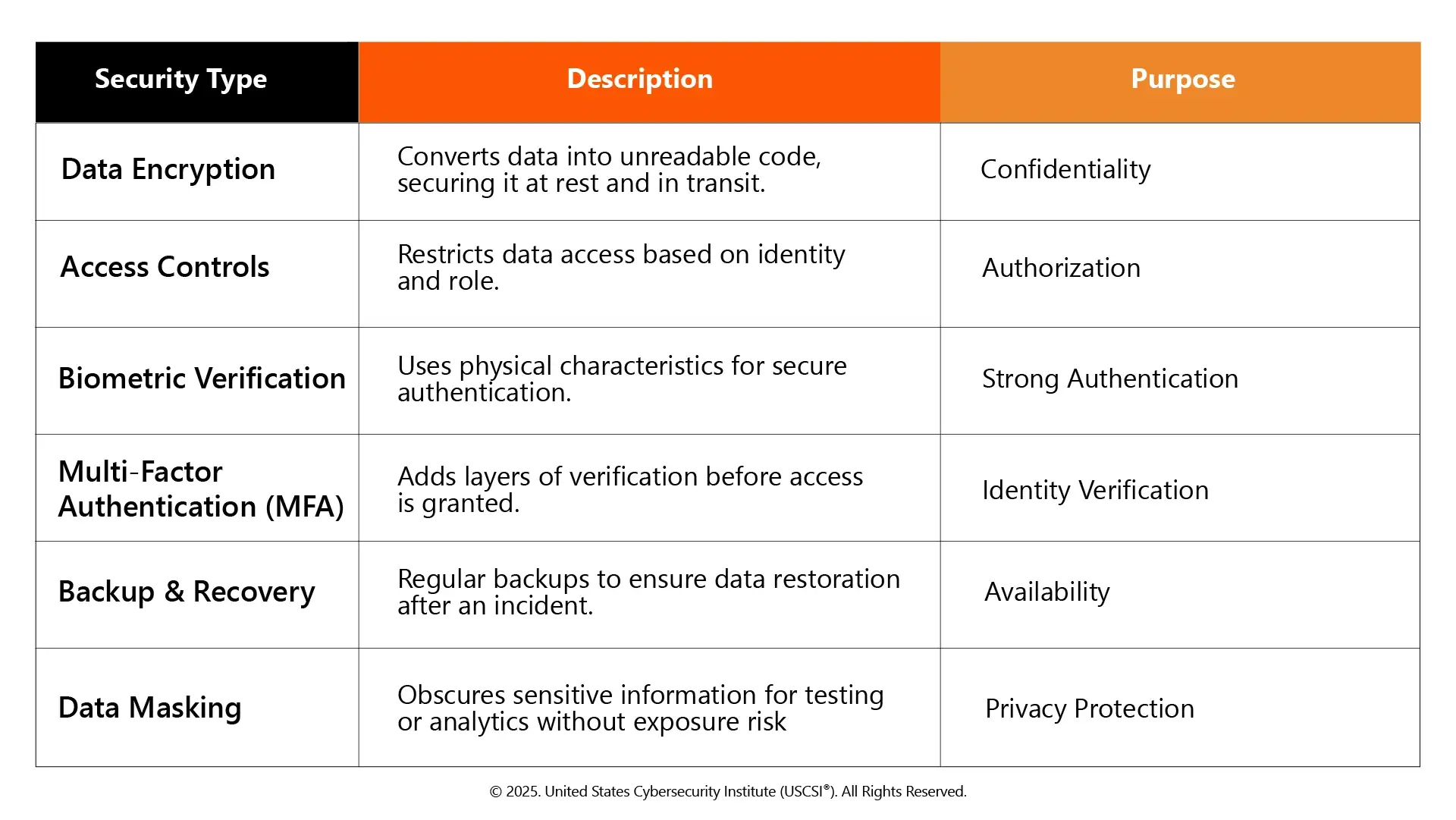 | Security Type | Description | Purpose |
|---|---|---|
| Data Encryption | Converts data into unreadable code, securing it at rest and in transit. | Confidentiality |
| Access Controls | Restricts data access based on identity and role. | Authorization |
| Biometric Verification | Uses physical characteristics for secure authentication. | Strong Authentication |
| Multi-Factor Authentication (MFA) | Adds layers of verification before access is granted. | Identity Verification |
| Backup & Recovery | Regular backups to ensure data restoration after an incident. | Availability |
| Data Masking | Obscures sensitive information for testing or analytics without exposure risk | Privacy Protection |

© 2025. United States Cybersecurity Institute (USCSI®). All Rights Reserved.